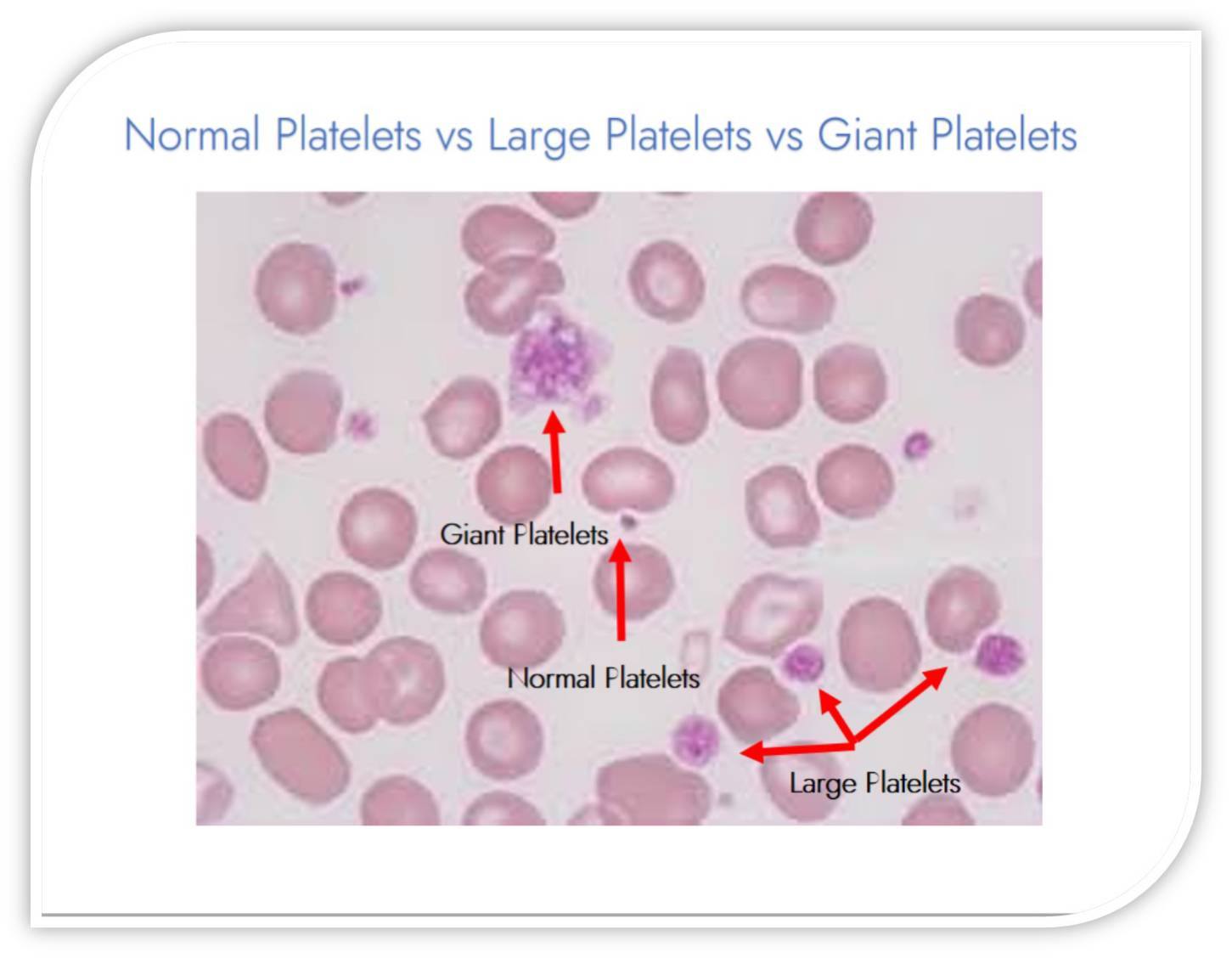 Normal Platelets vs Large Platelets vs Giant Platelets

Giant Platelets

Normal Platelets

Large Platelets